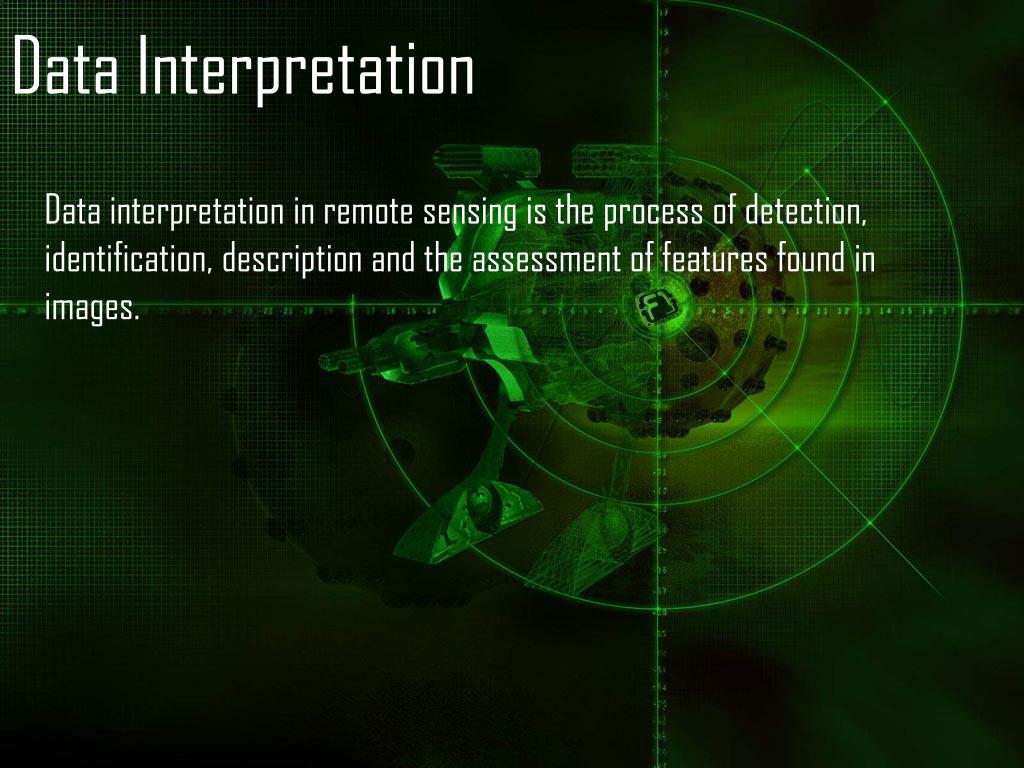 Data Interpretation

Data interpretation in remote sensing is the process of detection, identification, description and the assessment of features found in images.